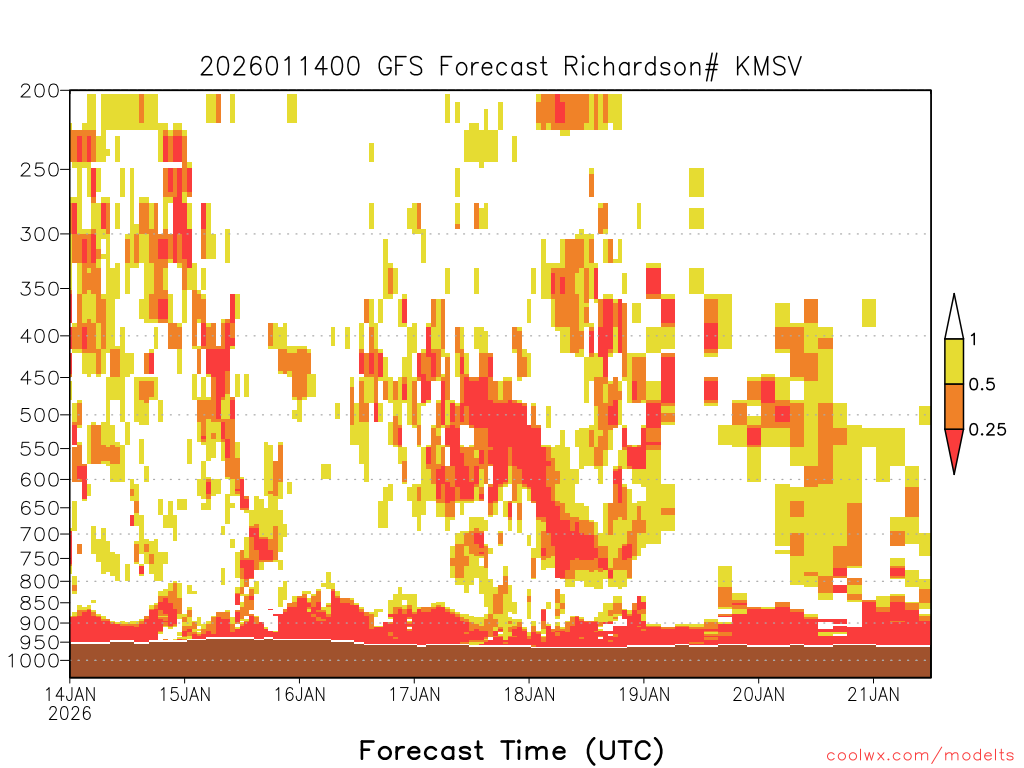 2026011400 GFS Forecast Richardson# KMSV

200
250
300
350
400
450
500
550
600
650
700
750
800
850
900
950
1000

1
0.5
0.25

14JAN
2026
15JAN
16JAN
17JAN
18JAN
19JAN
20JAN
21JAN

Forecast Time (UTC)

coolwx.com/modelts